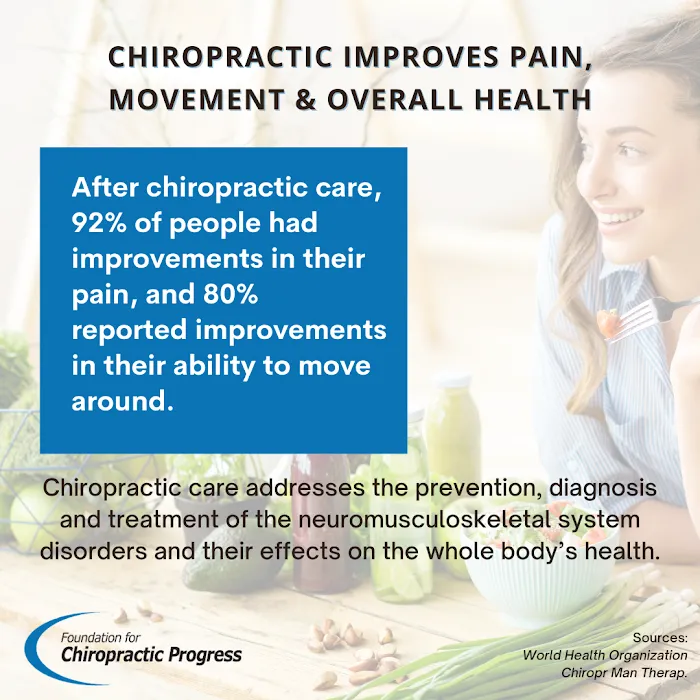 CHIROPRACTIC IMPROVES PAIN, MOVEMENT & OVERALL HEALTH

After chiropractic care, 92% of people had improvements in their pain, and 80% reported improvements in their ability to move around.

Chiropractic care addresses the prevention, diagnosis and treatment of the neuromusculoskeletal system disorders and their effects on the whole body's health.

Foundation for
Chiropractic Progress

Sources:
World Health Organization
Chiropr Man Therap.